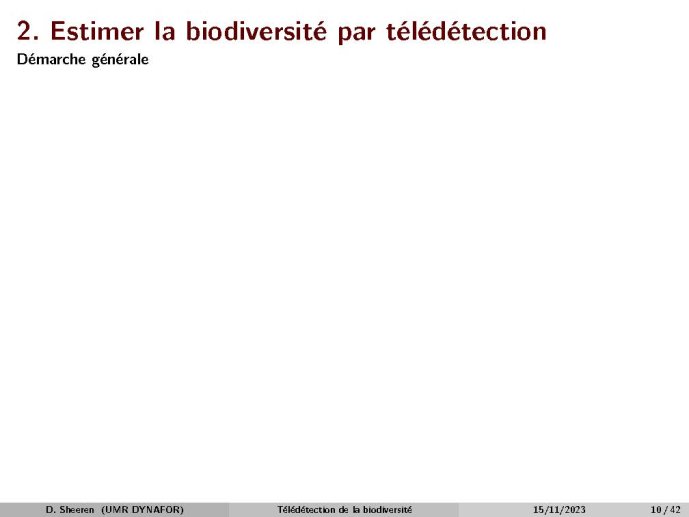 2. Estimer la biodiversité par télédétection

Démarche générale

D. Sheeren (UMR DYNAFOR) Télédétection de la biodiversité 15/11/2023 10 / 42